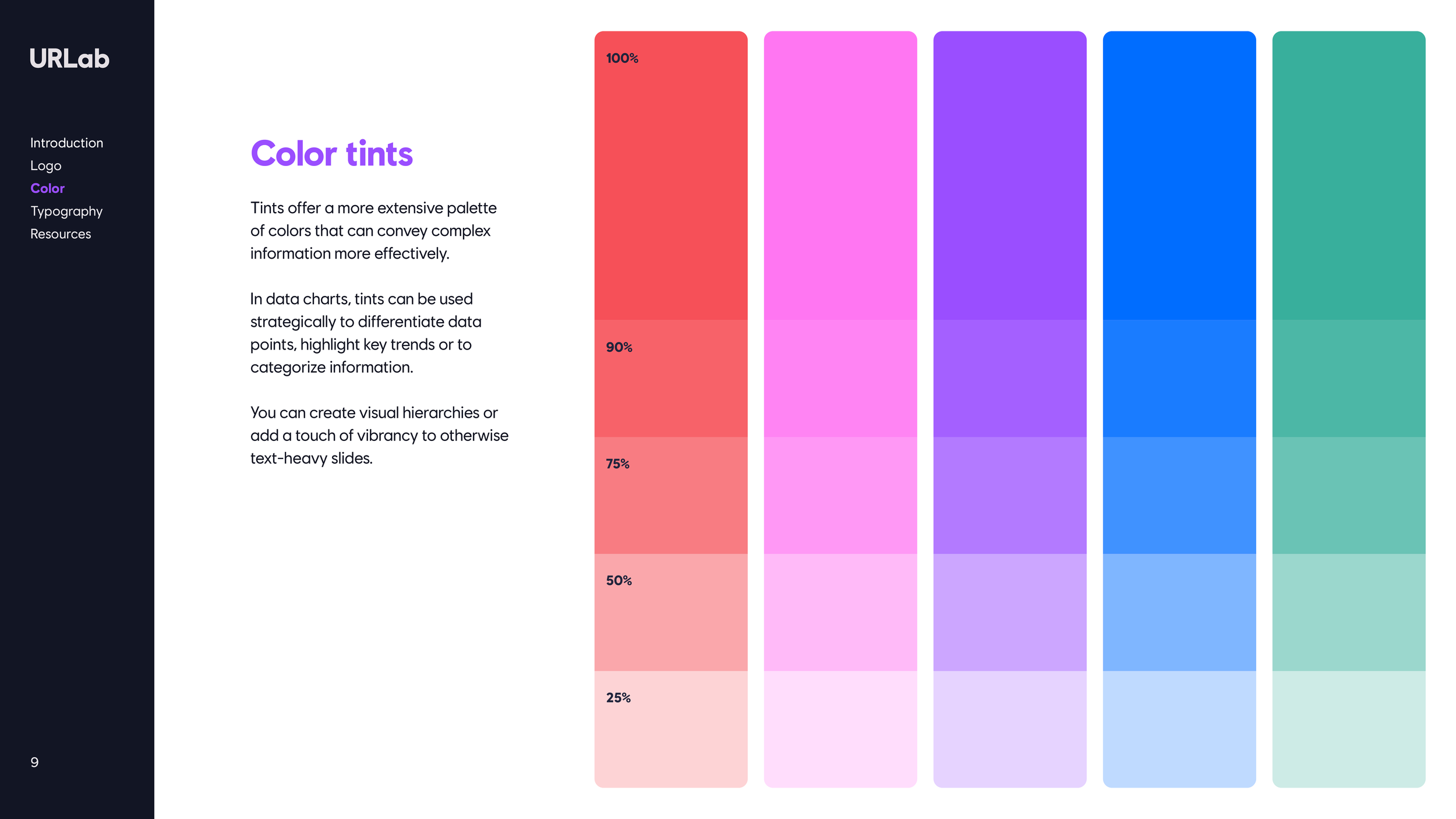 URLab

Introduction
Logo
Color
Typography
Resources

9

Color tints

Tints offer a more extensive palette of colors that can convey complex information more effectively.

In data charts, tints can be used strategically to differentiate data points, highlight key trends or to categorize information.

You can create visual hierarchies or add a touch of vibrancy to otherwise text-heavy slides.

100%

90%

75%

50%

25%